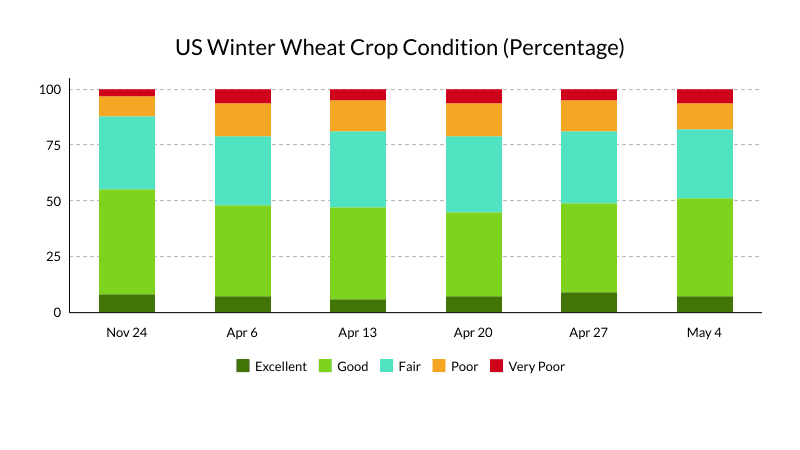 US Winter Wheat Crop Condition (Percentage)

100
75
50
25
0

Nov 24
Apr 6
Apr 13
Apr 20
Apr 27
May 4

Excellent
Good
Fair
Poor
Very Poor